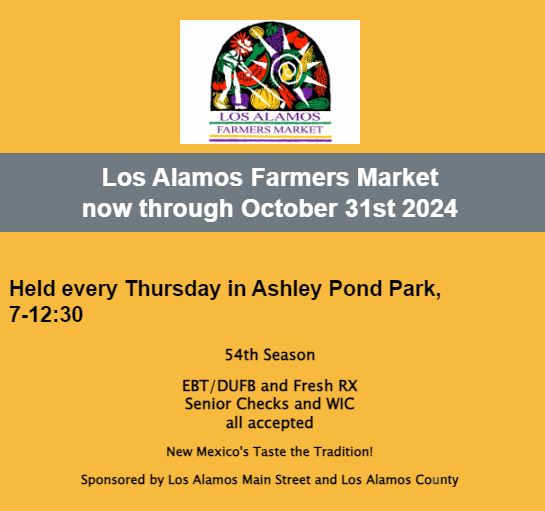 LOS ALAMOS
FARMERS MARKET

Los Alamos Farmers Market
now through October 31st 2024

Held every Thursday in Ashley Pond Park, 7-12:30

54th Season

EBT/DUFB and Fresh RX
Senior Checks and WIC
all accepted

New Mexico's Taste the Tradition!

Sponsored by Los Alamos Main Street and Los Alamos County